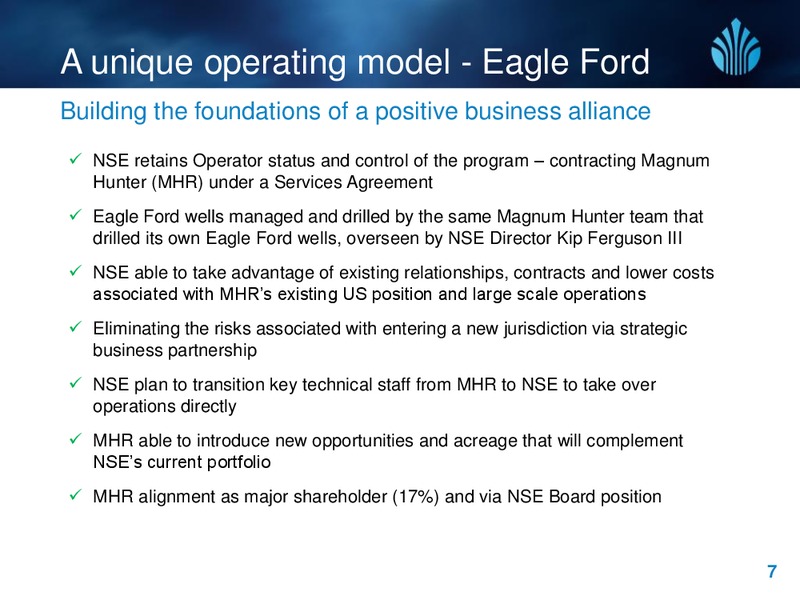 A unique operating model - Eagle Ford

Building the foundations of a positive business alliance

✓ NSE retains Operator status and control of the program – contracting Magnum Hunter (MHR) under a Services Agreement

✓ Eagle Ford wells managed and drilled by the same Magnum Hunter team that drilled its own Eagle Ford wells, overseen by NSE Director Kip Ferguson III

✓ NSE able to take advantage of existing relationships, contracts and lower costs associated with MHR's existing US position and large scale operations

✓ Eliminating the risks associated with entering a new jurisdiction via strategic business partnership

✓ NSE plan to transition key technical staff from MHR to NSE to take over operations directly

✓ MHR able to introduce new opportunities and acreage that will complement NSE's current portfolio

✓ MHR alignment as major shareholder (17%) and via NSE Board position

7